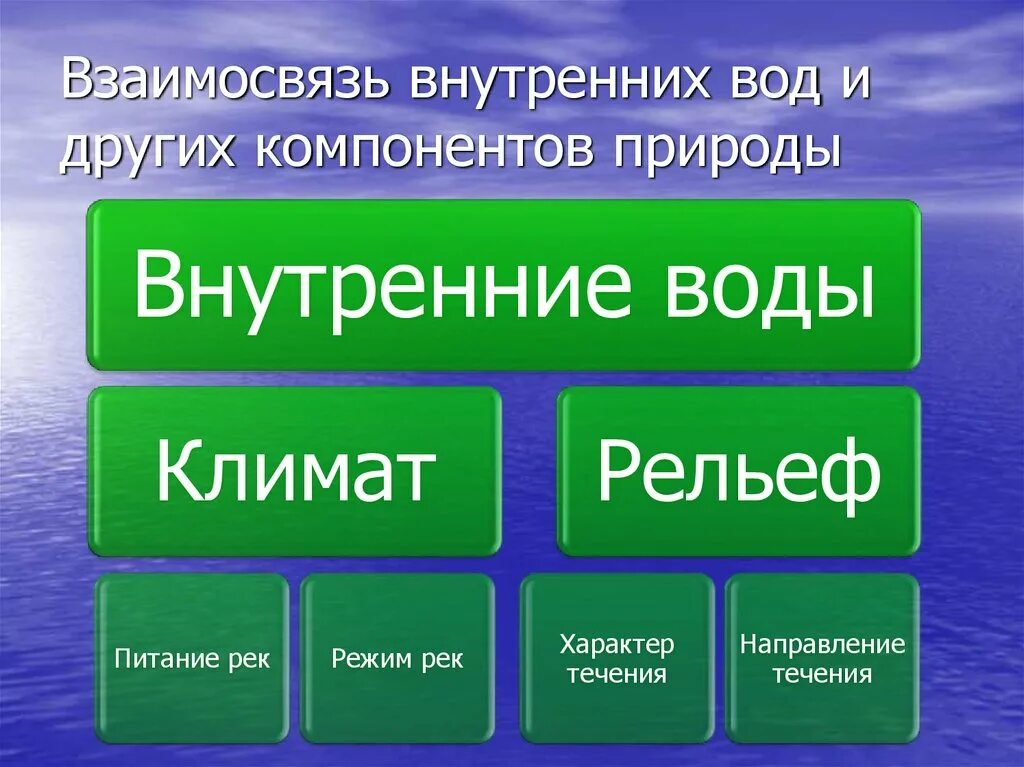 Взаимосвязь внутренних вод и других компонентов природы

Внутренние воды

Климат

Рельеф

Питание рек

Режим рек

Характер течения

Направление течения